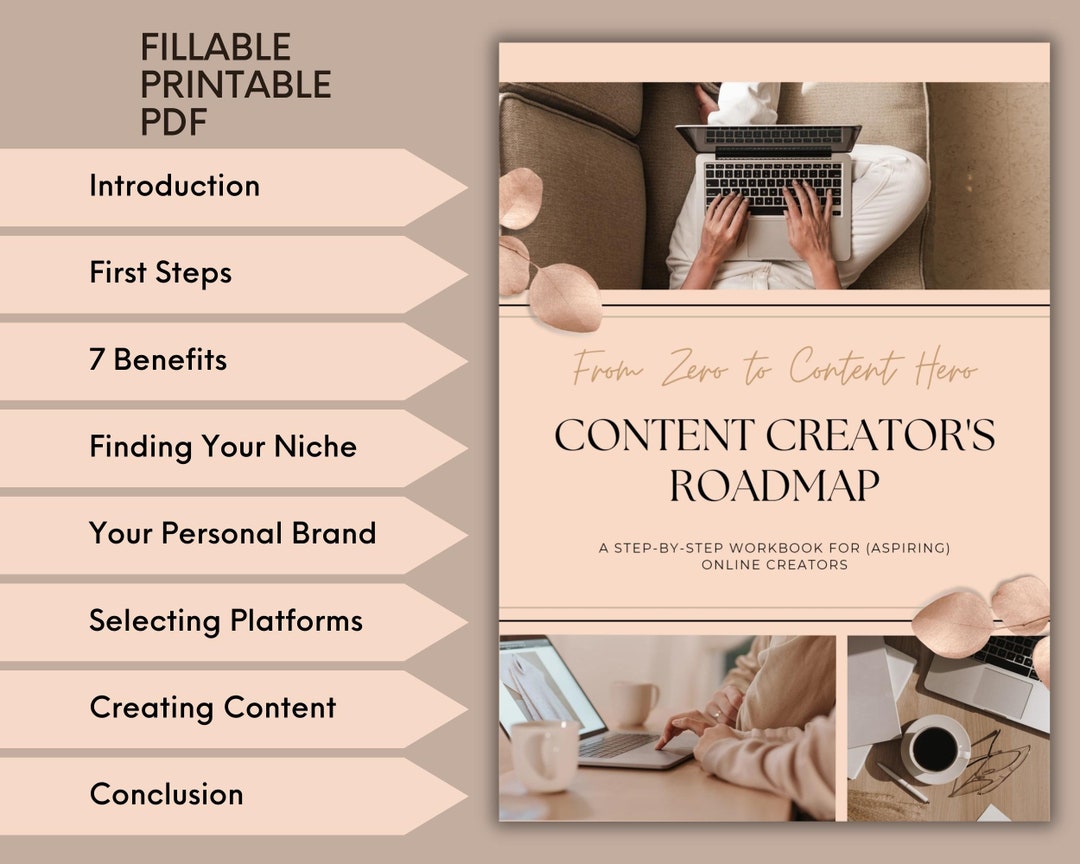 FILLABLE PRINTABLE PDF

Introduction

First Steps

7 Benefits

Finding Your Niche

Your Personal Brand

Selecting Platforms

Creating Content

Conclusion

From Zero to Content Hero

CONTENT CREATOR'S ROADMAP

A STEP-BY-STEP WORKBOOK FOR (ASPIRING) ONLINE CREATORS